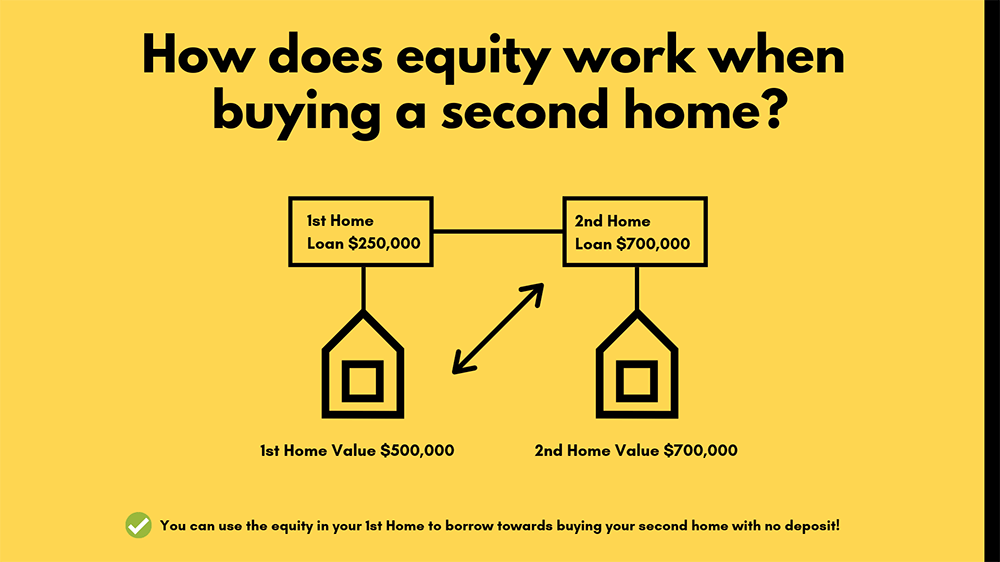 How does equity work when buying a second home?

1st Home
Loan $250,000

2nd Home
Loan $700,000

1st Home Value $500,000

2nd Home Value $700,000

You can use the equity in your 1st Home to borrow towards buying your second home with no deposit!